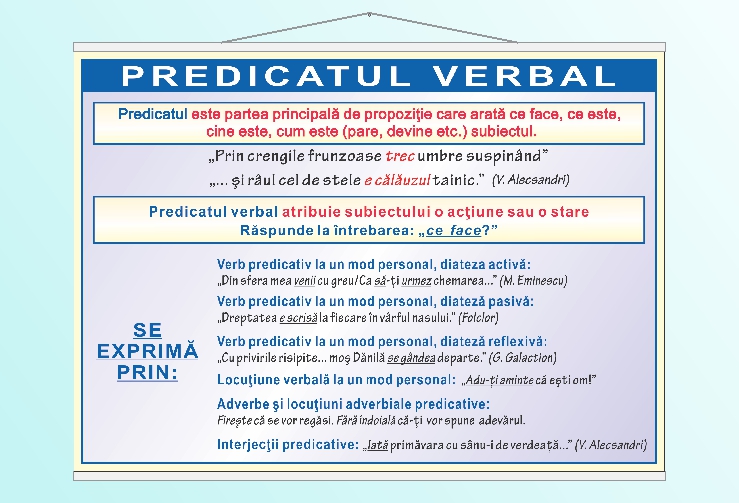 PREDICATUL VERBAL

Predicatul este partea principală de propoziţie care arată ce face, ce este, cine este, cum este (pare, devine etc.) subiectul.

„Prin crengile frunzoase trec umbre suspinând"
„... şi râul cel de stele e călăuzul tainic." (V. Alecsandri)

Predicatul verbal atribuie subiectului o acţiune sau o stare
Răspunde la întrebarea: „ce face?"

SE EXPRIMĂ PRIN:

Verb predicativ la un mod personal, diateza activă:
„Din sfera mea venii cu greu/Ca să-ţi urmez chemarea..." (M. Eminescu)

Verb predicativ la un mod personal, diateză pasivă:
„Dreptatea e scrisă la fiecare în vârful nasului." (Folclor)

Verb predicativ la un mod personal, diateză reflexivă:
„Cu privirile risipite... moş Dănilă se gândea departe." (G. Galaction)

Locuţiune verbală la un mod personal: „Adu-ţi aminte că eşti om!"

Adverbe şi locuţiuni adverbiale predicative:
Fireşte că se vor regăsi. Fără îndoială că-ţi vor spune adevărul.

Interjecţii predicative: „Iată primăvara cu sânu-i de verdeaţă..." (V. Alecsandri)